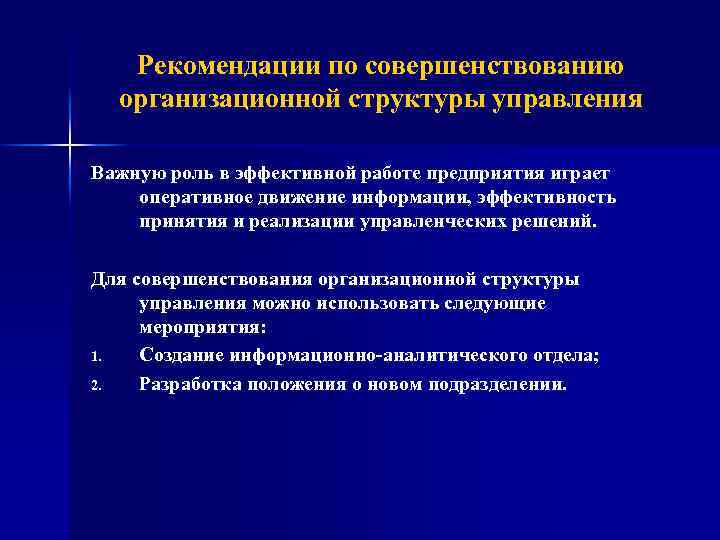 Рекомендации по совершенствованию организационной структуры управления

Важную роль в эффективной работе предприятия играет оперативное движение информации, эффективность принятия и реализации управленческих решений.

Для совершенствования организационной структуры управления можно использовать следующие мероприятия:

1. Создание информационно-аналитического отдела;
2. Разработка положения о новом подразделении.